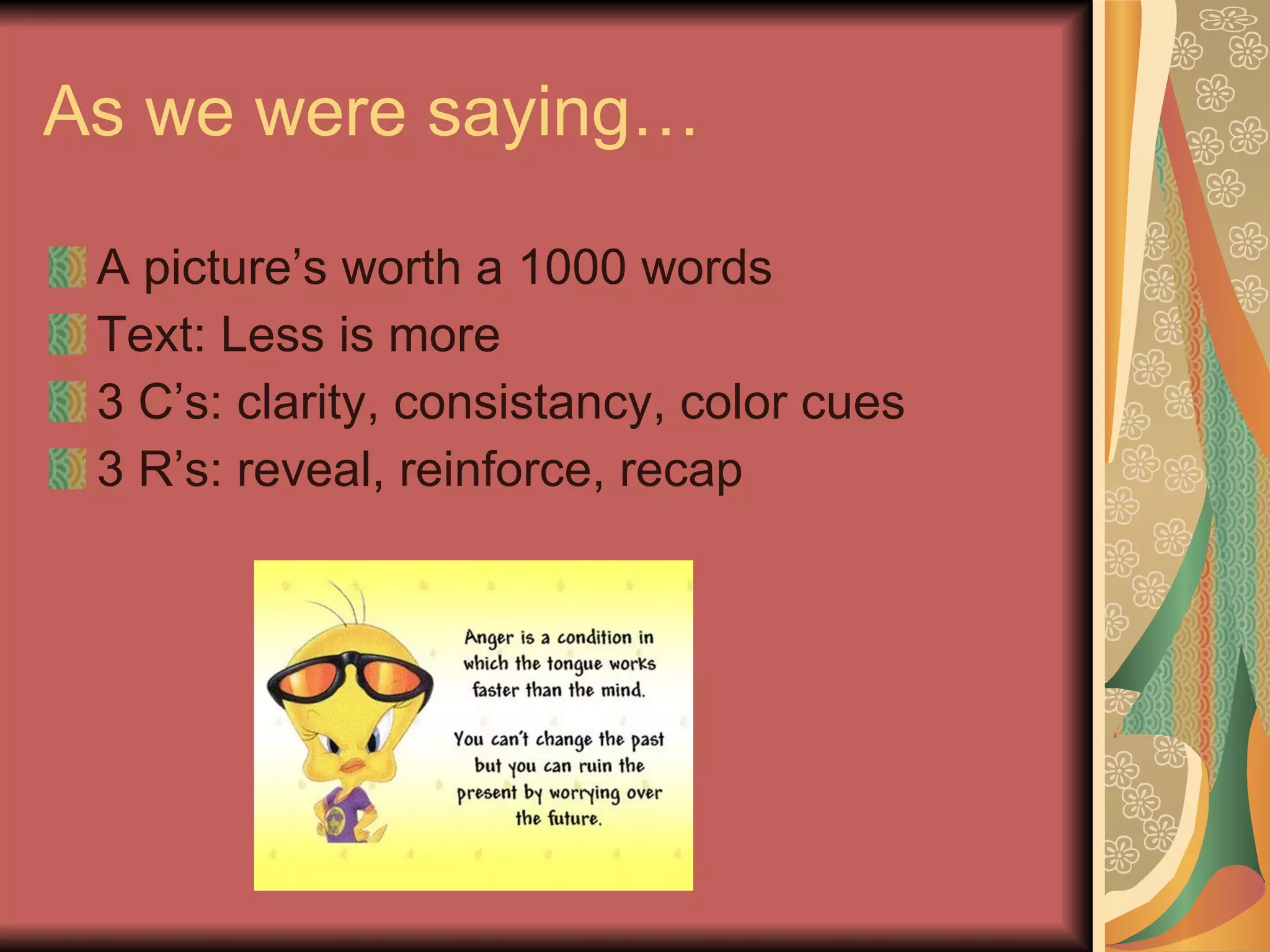 As we were saying…

A picture’s worth a 1000 words
Text: Less is more
3 C’s: clarity, consistancy, color cues
3 R’s: reveal, reinforce, recap

Anger is a condition in which the tongue works faster than the mind.

You can't change the past but you can ruin the present by worrying over the future.